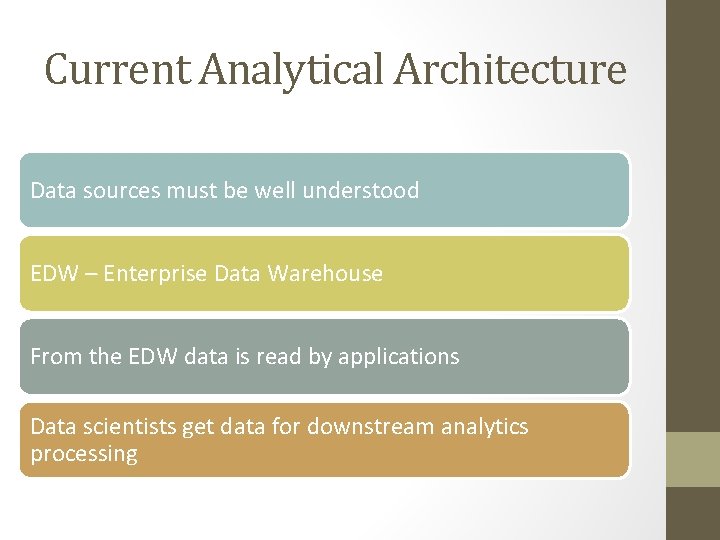 Current Analytical Architecture

Data sources must be well understood

EDW – Enterprise Data Warehouse

From the EDW data is read by applications

Data scientists get data for downstream analytics processing